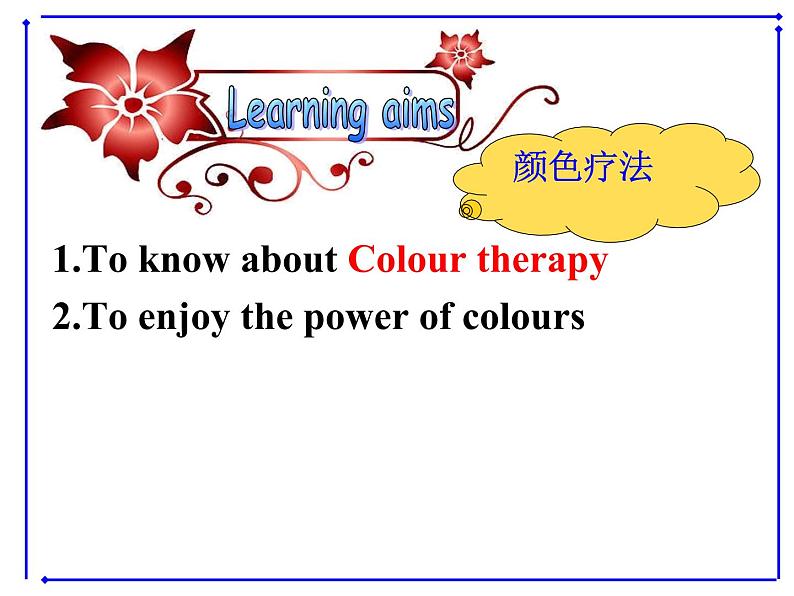 Learning aims

颜色疗法

1.To know about Colour therapy
2.To enjoy the power of colours